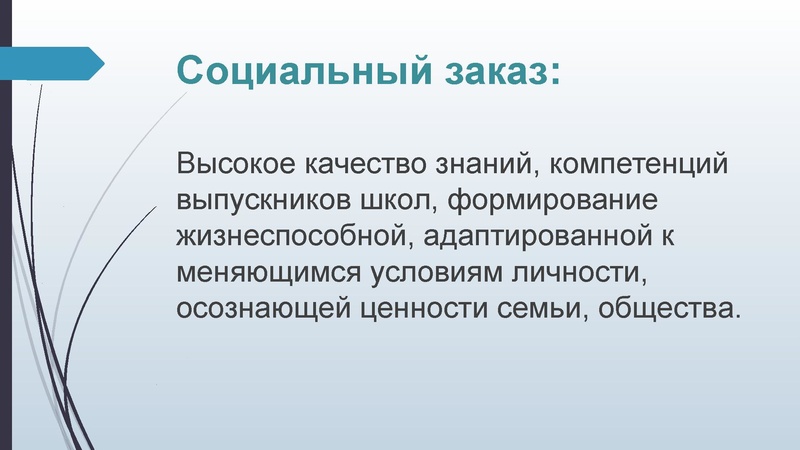 Социальный заказ:

Высокое качество знаний, компетенций выпускников школ, формирование жизнеспособной, адаптированной к меняющимся условиям личности, осознающей ценности семьи, общества.